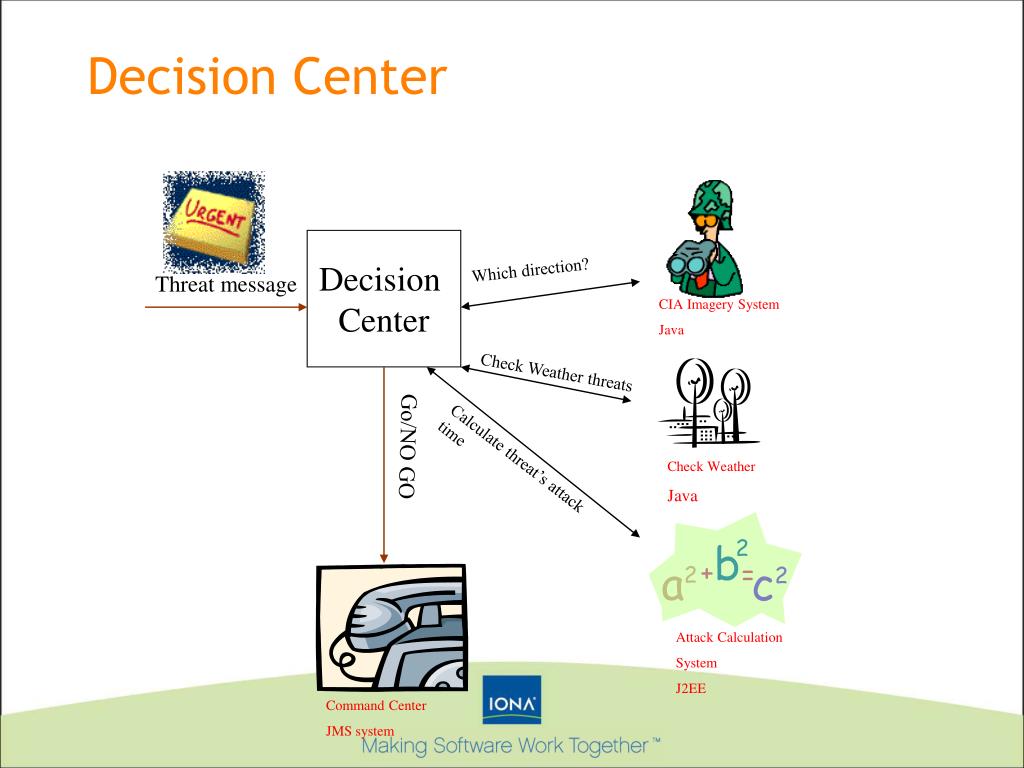 Decision Center

URGENT

Threat message

Decision Center

Which direction?

CIA Imagery System

Java

Check Weather threats

Check Weather

Java

Calculate threat's attack time

Go/NO GO

$a^2+b^2=c^2$

Attack Calculation System

J2EE

Command Center

JMS system

IONA

Making Software Work Together™